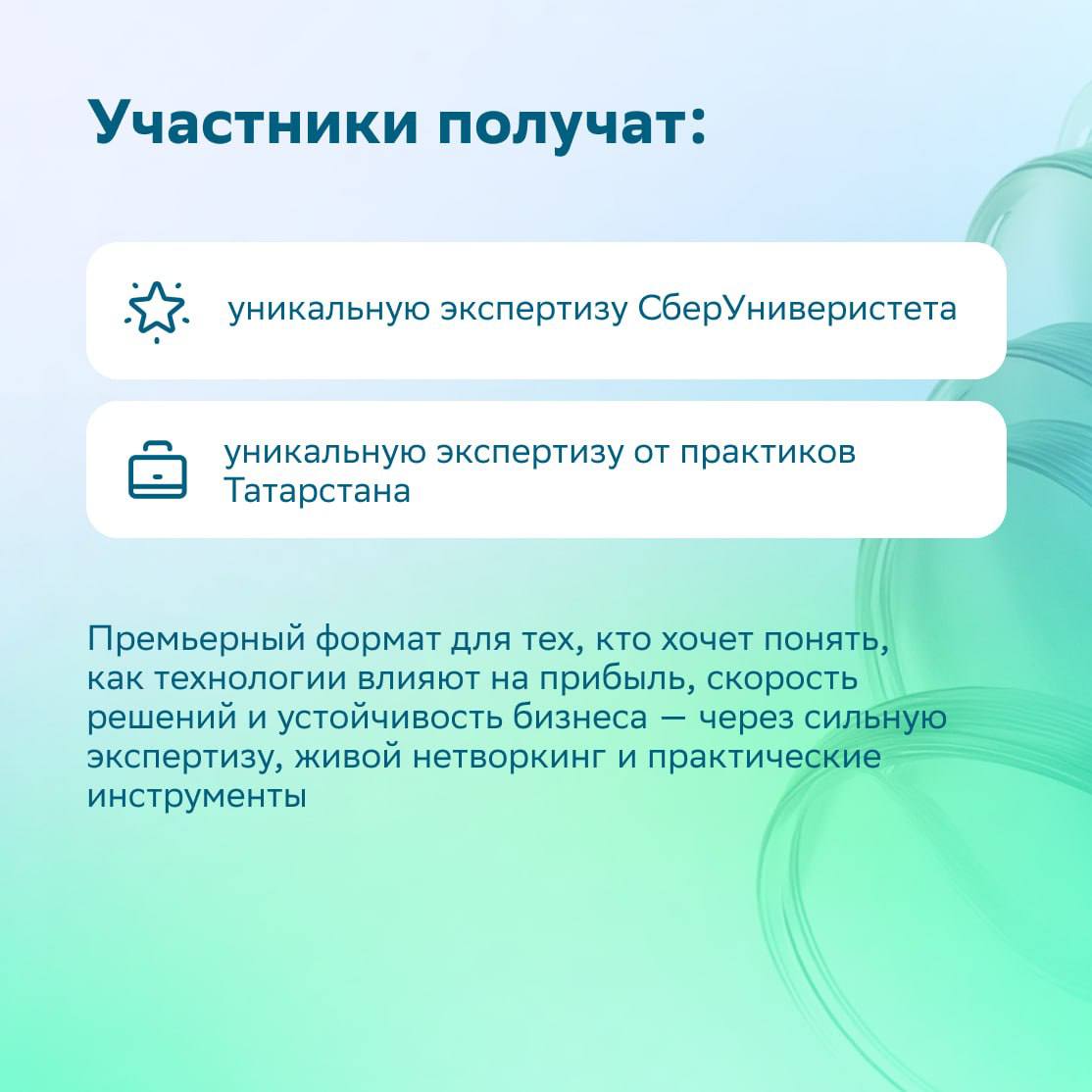 Участники получат:

уникальную экспертизу СберУниверистета

уникальную экспертизу от практиков Татарстана

Премьерный формат для тех, кто хочет понять, как технологии влияют на прибыль, скорость решений и устойчивость бизнеса — через сильную экспертизу, живой нетворкинг и практические инструменты